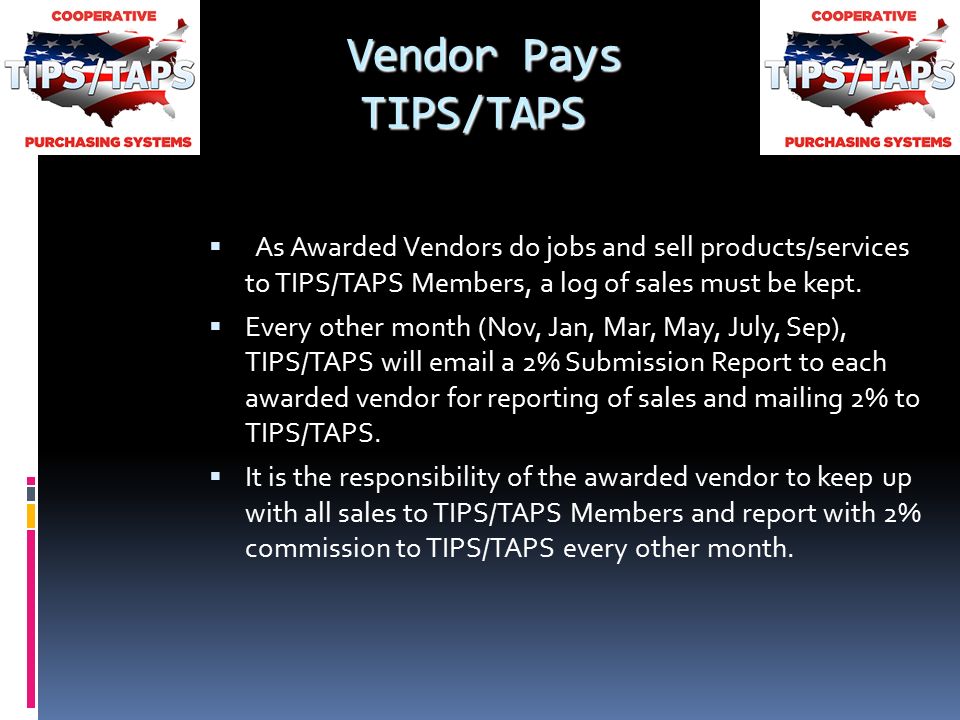 COOPERATIVE
TIPS/TAPS
PURCHASING SYSTEMS

Vendor Pays
TIPS/TAPS

COOPERATIVE
TIPS/TAPS
PURCHASING SYSTEMS

▪ As Awarded Vendors do jobs and sell products/services to TIPS/TAPS Members, a log of sales must be kept.

▪ Every other month (Nov, Jan, Mar, May, July, Sep), TIPS/TAPS will email a 2% Submission Report to each awarded vendor for reporting of sales and mailing 2% to TIPS/TAPS.

▪ It is the responsibility of the awarded vendor to keep up with all sales to TIPS/TAPS Members and report with 2% commission to TIPS/TAPS every other month.